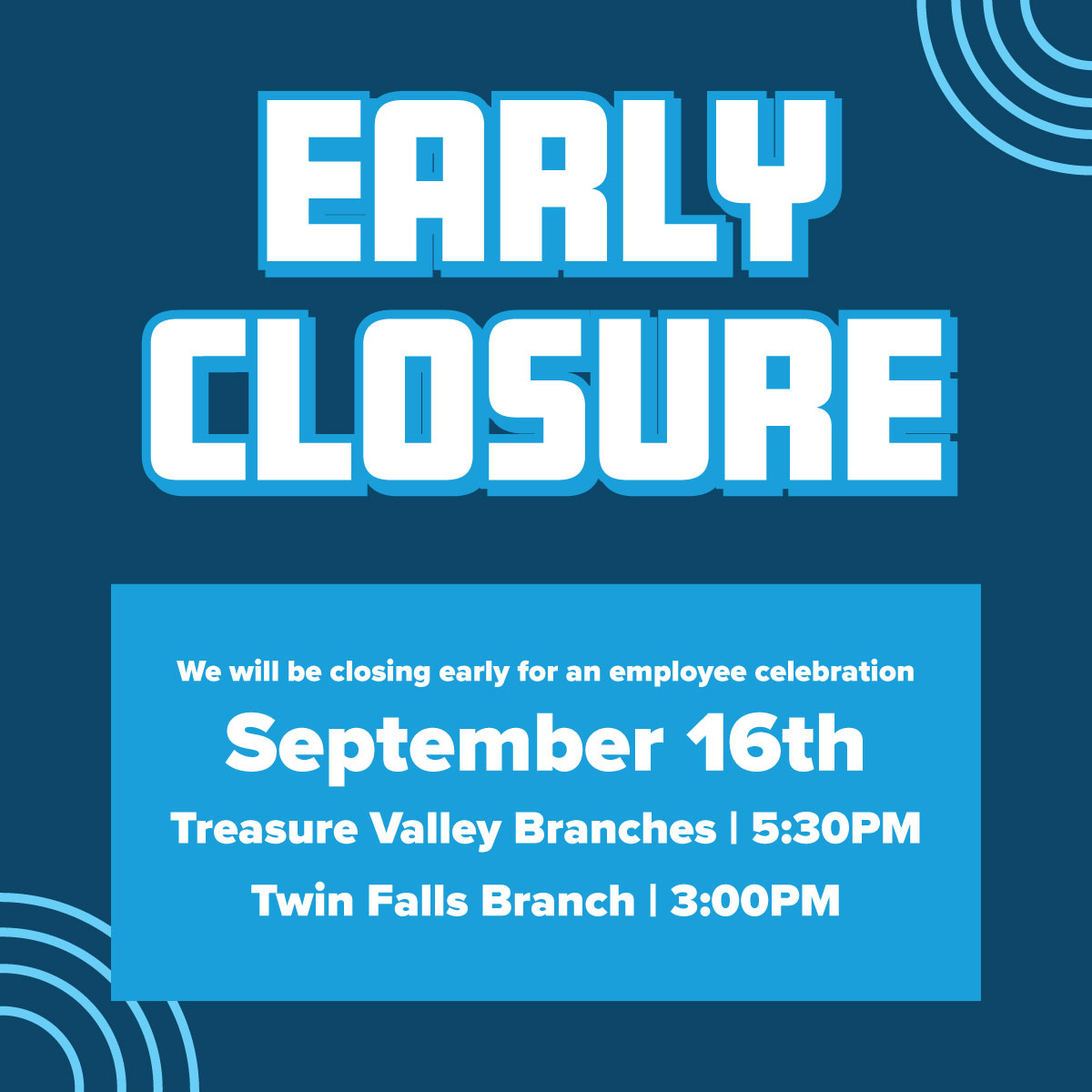 EARLY CLOSURE

We will be closing early for an employee celebration

September 16th

Treasure Valley Branches | 5:30PM

Twin Falls Branch | 3:00PM